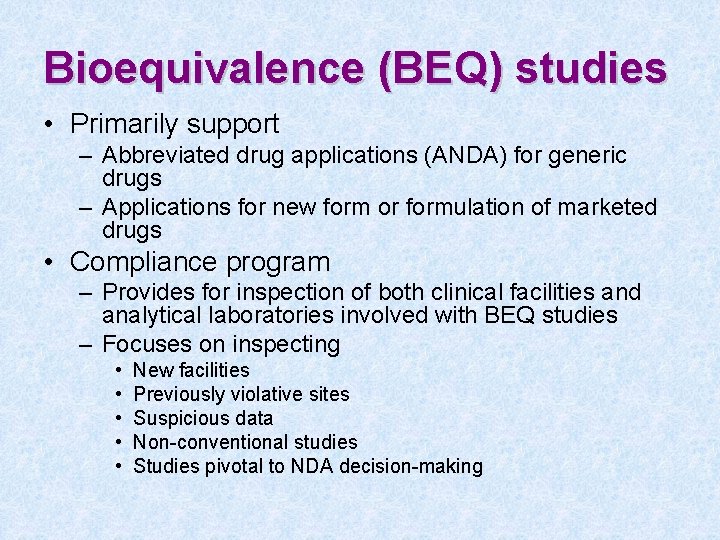 Bioequivalence (BEQ) studies

• Primarily support
– Abbreviated drug applications (ANDA) for generic drugs
– Applications for new form or formulation of marketed drugs

• Compliance program
– Provides for inspection of both clinical facilities and analytical laboratories involved with BEQ studies
– Focuses on inspecting
• New facilities
• Previously violative sites
• Suspicious data
• Non-conventional studies
• Studies pivotal to NDA decision-making